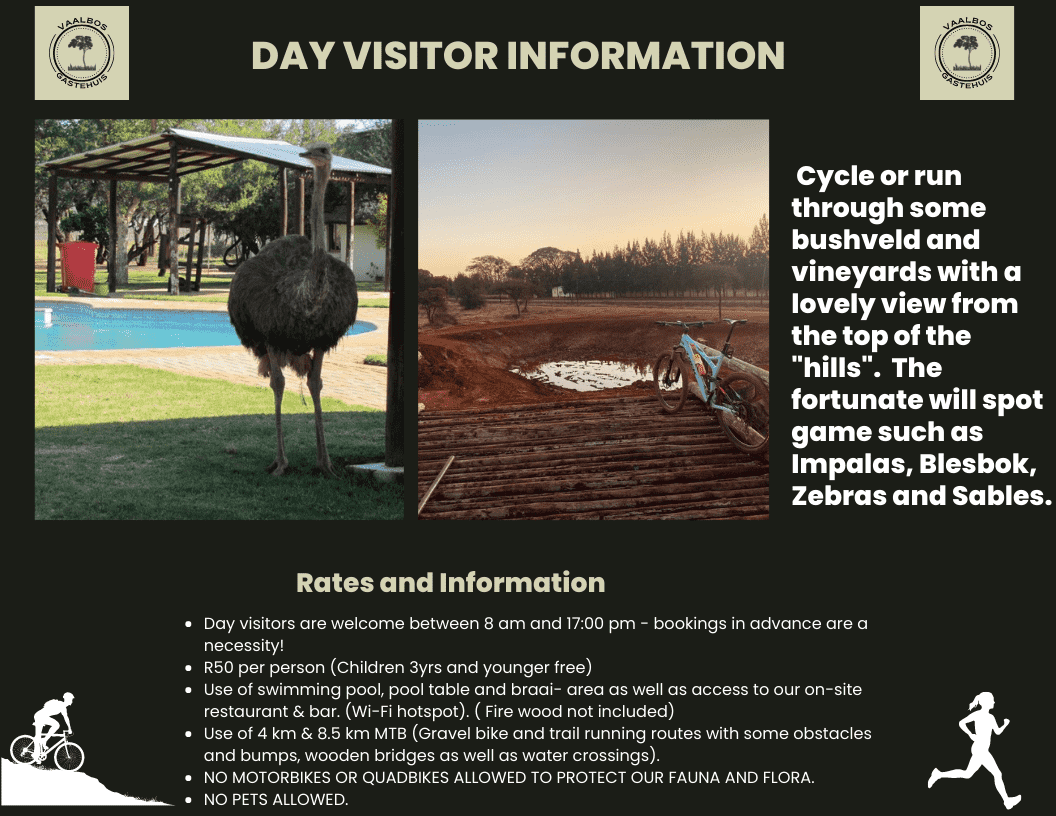 VAALBOS GASTEHUIS

DAY VISITOR INFORMATION

VAALBOS GASTEHUIS

Cycle or run through some bushveld and vineyards with a lovely view from the top of the "hills". The fortunate will spot game such as Impalas, Blesbok, Zebras and Sables.

Rates and Information

- Day visitors are welcome between 8 am and 17:00 pm - bookings in advance are a necessity!
- R50 per person (Children 3yrs and younger free)
- Use of swimming pool, pool table and braai- area as well as access to our on-site restaurant & bar. (Wi-Fi hotspot). ( Fire wood not included)
- Use of 4 km & 8.5 km MTB (Gravel bike and trail running routes with some obstacles and bumps, wooden bridges as well as water crossings).
- NO MOTORBIKES OR QUADBIKES ALLOWED TO PROTECT OUR FAUNA AND FLORA.
- NO PETS ALLOWED.